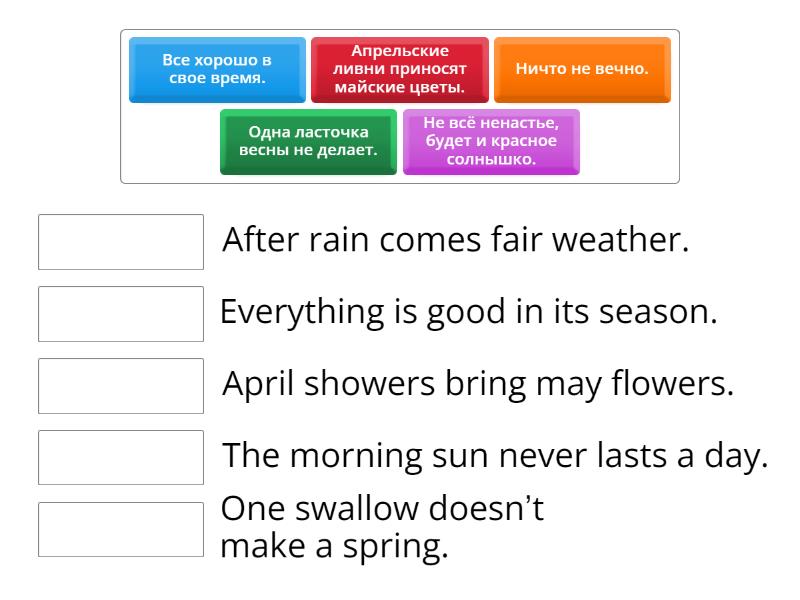 Все хорошо в свое время.

Апрельские ливни приносят майские цветы.

Ничто не вечно.

Одна ласточка весны не делает.

Не всё ненастье, будет и красное солнышко.

After rain comes fair weather.

Everything is good in its season.

April showers bring may flowers.

The morning sun never lasts a day.

One swallow doesn’t make a spring.